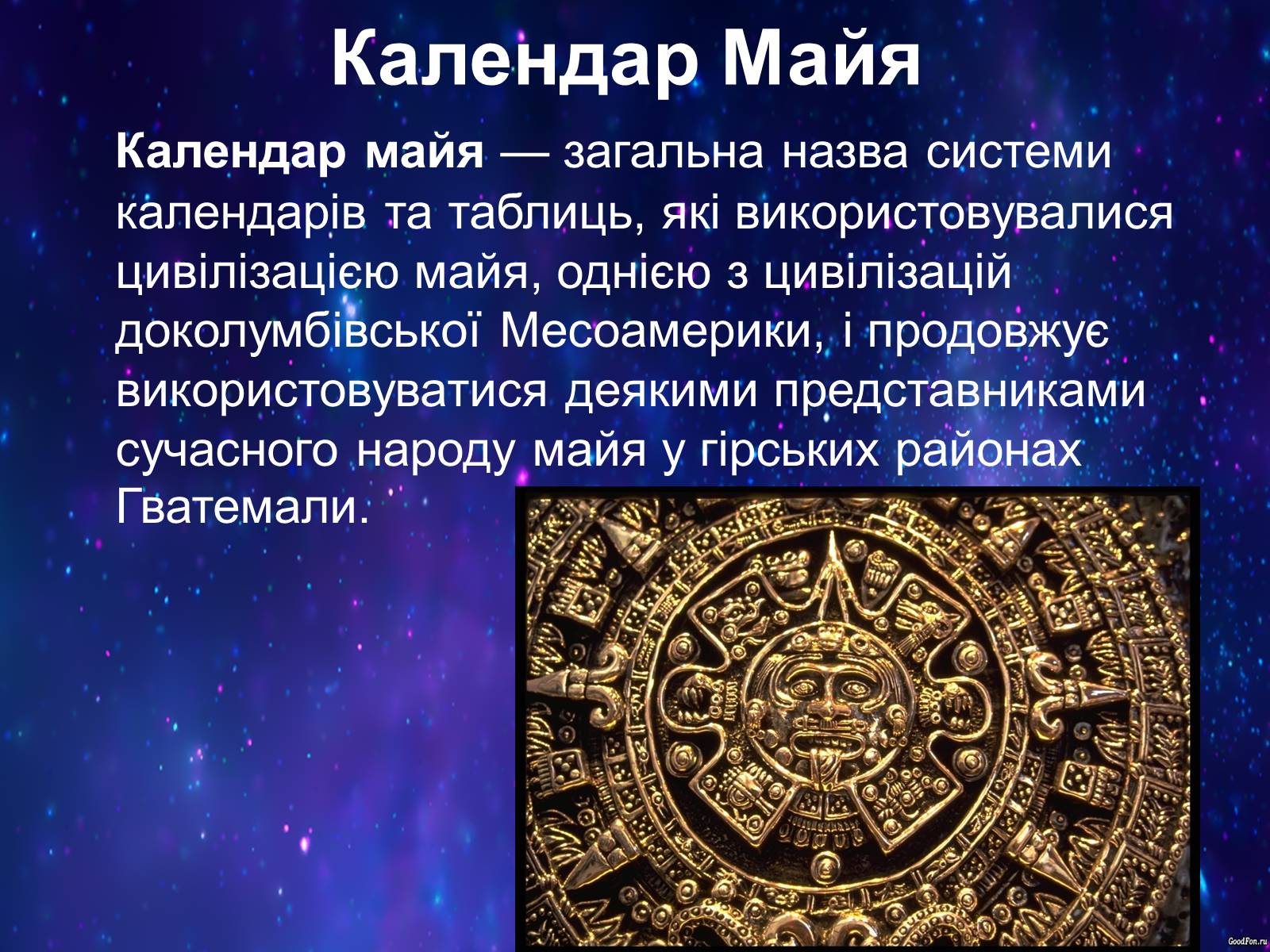 Календар Майя

Календар майя — загальна назва системи календарів та таблиць, які використовувалися цивілізацією майя, однією з цивілізацій доколумбівської Месоамерики, і продовжує використовуватися деякими представниками сучасного народу майя у гірських районах Гватемали.

GoodFon.ru